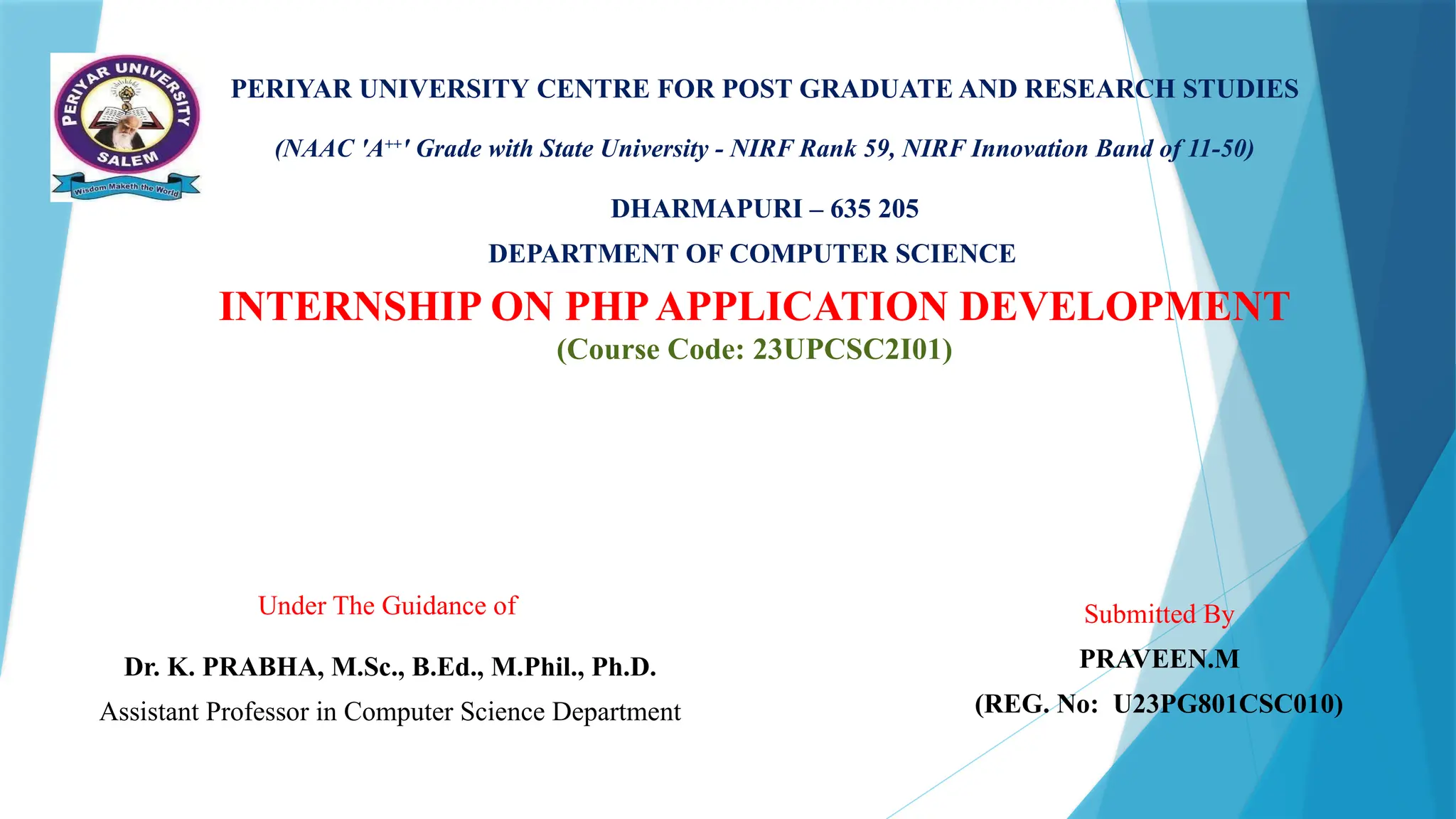 PERIYAR UNIVERSITY
SALEM
Wisdom Maketh the World

PERIYAR UNIVERSITY CENTRE FOR POST GRADUATE AND RESEARCH STUDIES

(NAAC 'A$^{++}$' Grade with State University - NIRF Rank 59, NIRF Innovation Band of 11-50)

DHARMAPURI – 635 205

DEPARTMENT OF COMPUTER SCIENCE

INTERNSHIP ON PHP APPLICATION DEVELOPMENT

(Course Code: 23UPCSC2I01)

Under The Guidance of

Dr. K. PRABHA, M.Sc., B.Ed., M.Phil., Ph.D.

Assistant Professor in Computer Science Department

Submitted By

PRAVEEN.M

(REG. No: U23PG801CSC010)